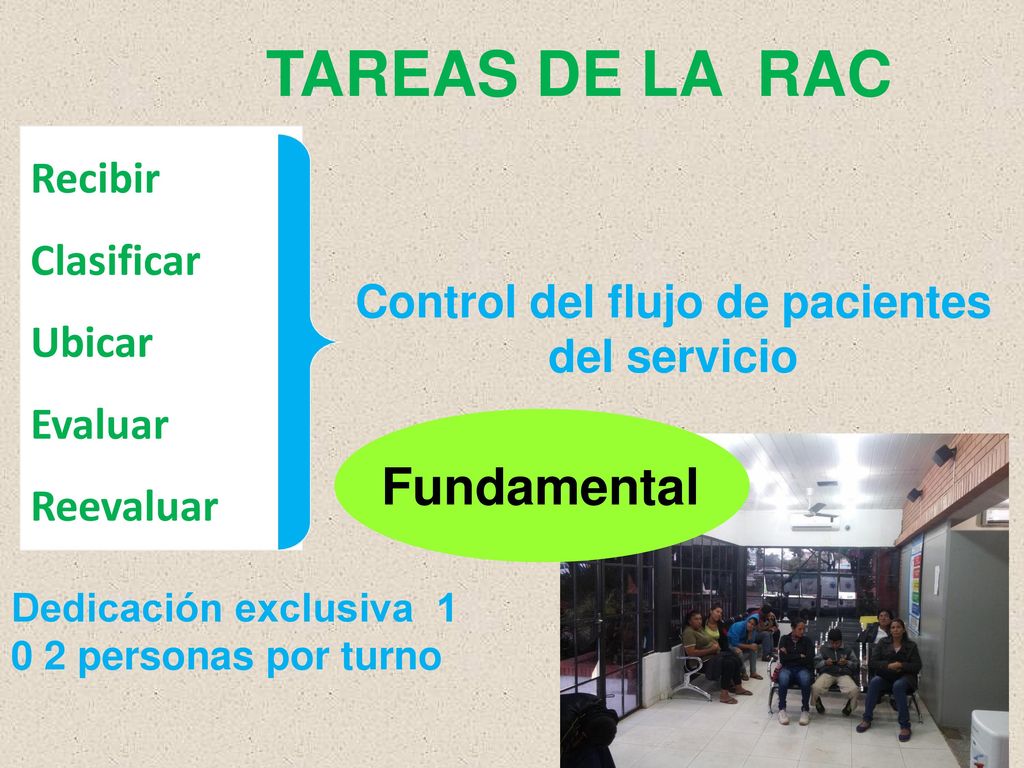 TAREAS DE LA RAC

Recibir
Clasificar
Ubicar
Evaluar
Reevaluar

Control del flujo de pacientes del servicio

Fundamental

Dedicación exclusiva 1 0 2 personas por turno